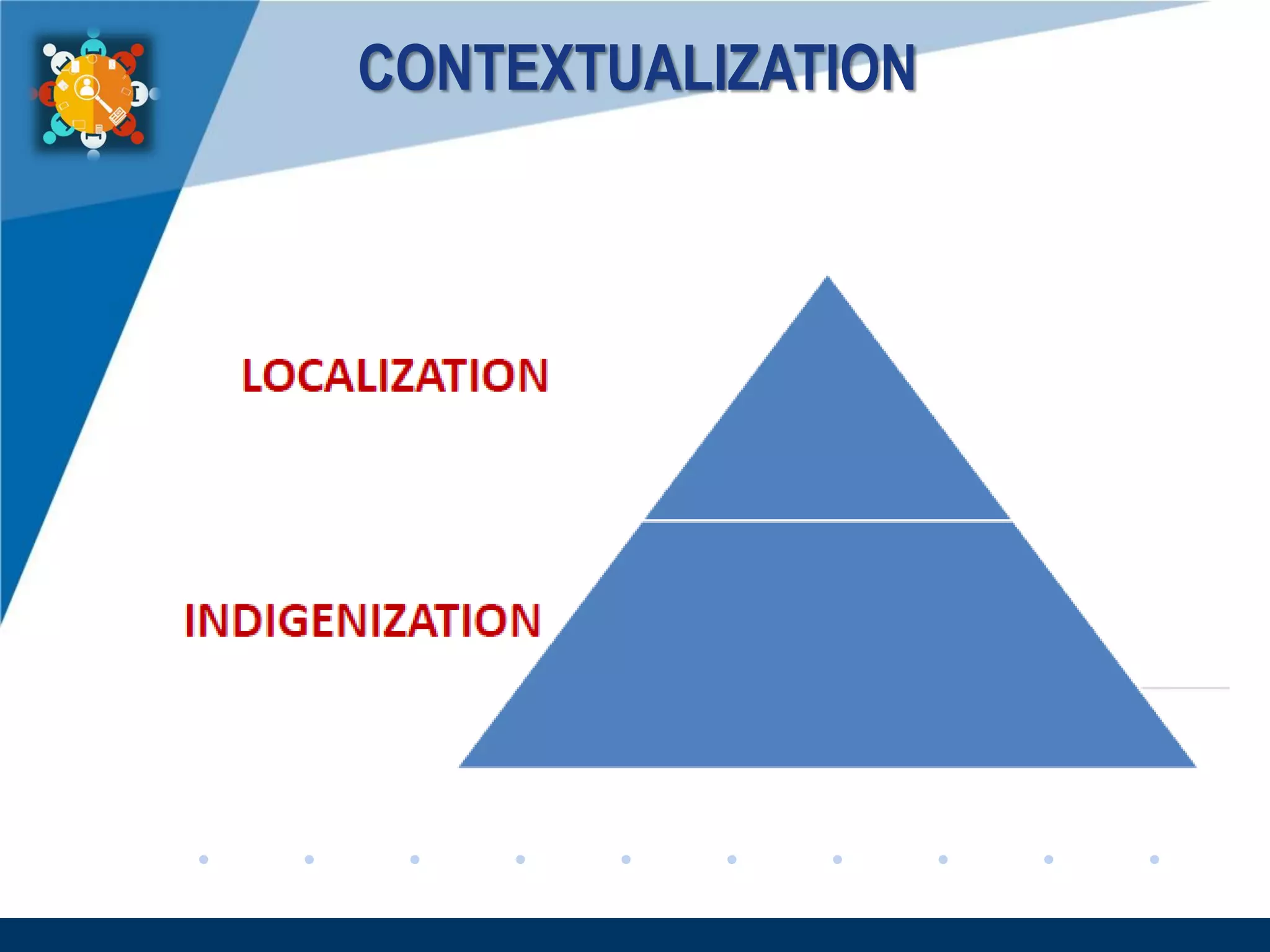 CONTEXTUALIZATION

LOCALIZATION

INDIGENIZATION